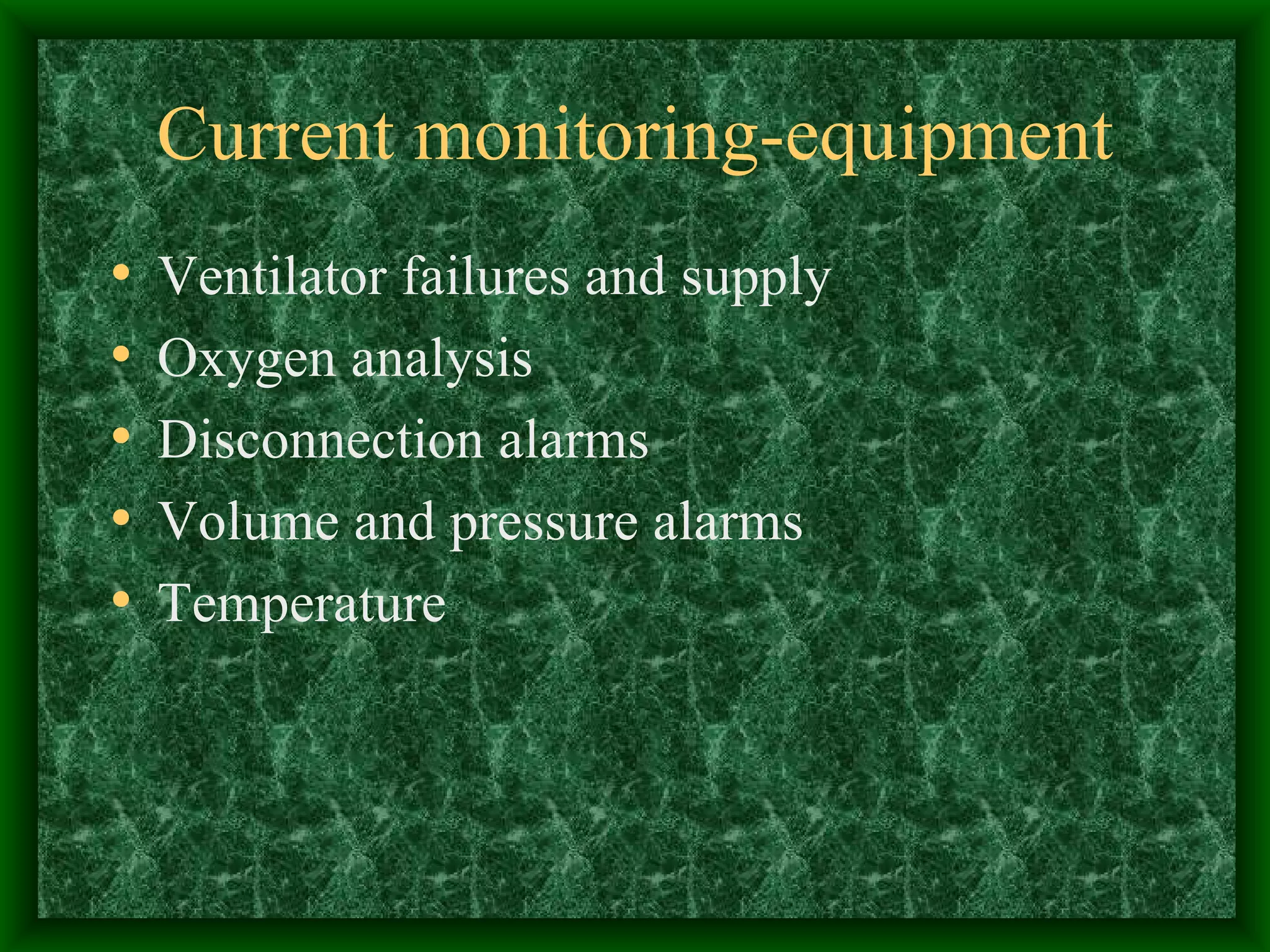 Current monitoring-equipment

• Ventilator failures and supply
• Oxygen analysis
• Disconnection alarms
• Volume and pressure alarms
• Temperature